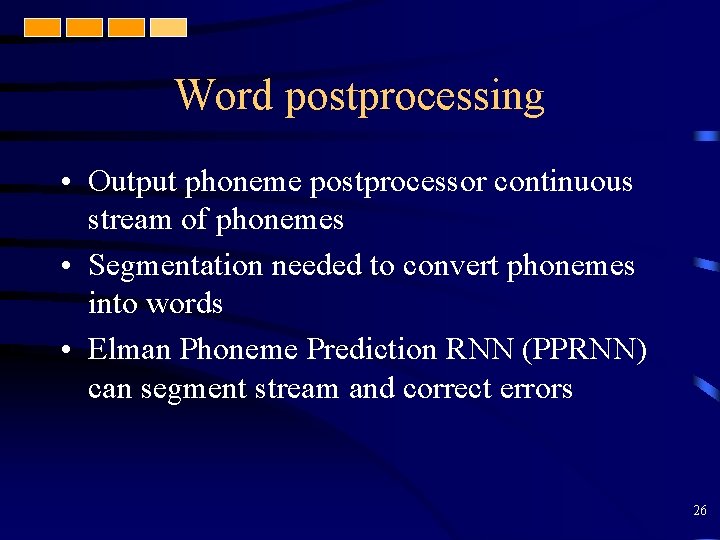 Word postprocessing

• Output phoneme postprocessor continuous stream of phonemes
• Segmentation needed to convert phonemes into words
• Elman Phoneme Prediction RNN (PPRNN) can segment stream and correct errors

26